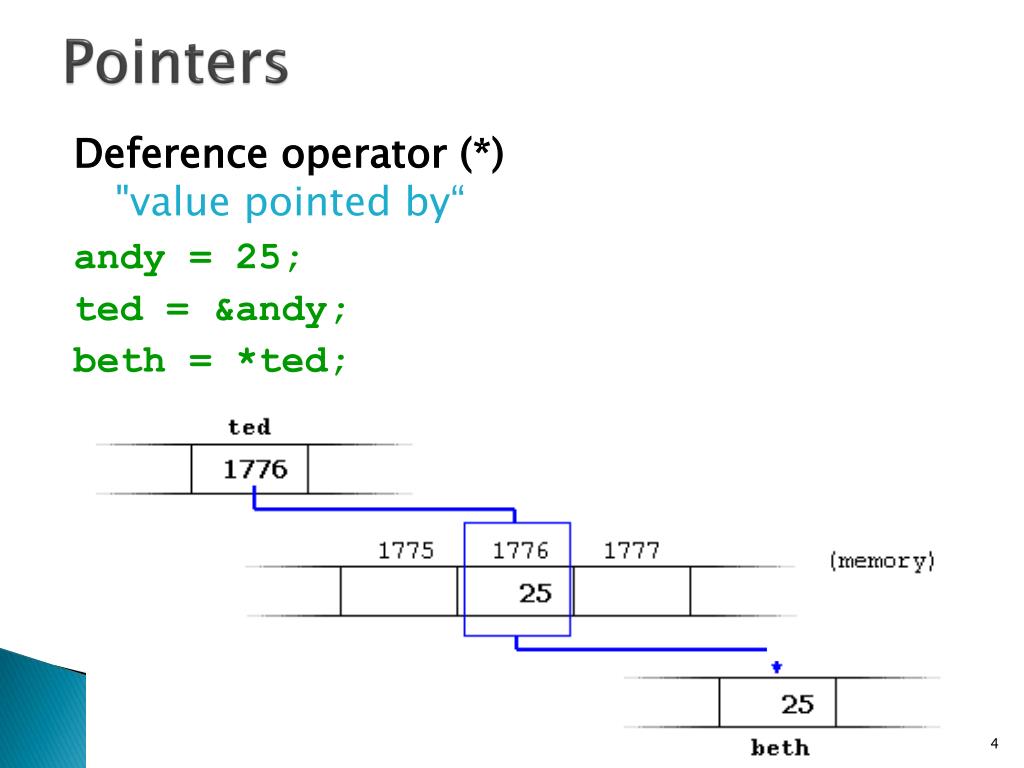 Pointers

Deference operator (*)
"value pointed by“

andy = 25;
ted = &andy;
beth = *ted;

ted
1776
1775
1776
1777
(memory)
25
25
beth

4